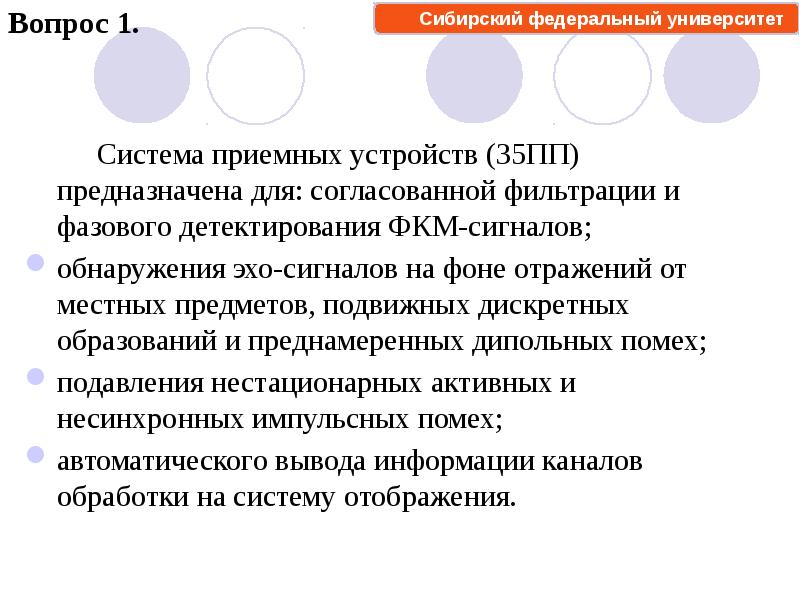 Вопрос 1.

Сибирский федеральный университет

Система приемных устройств (35ПП) предназначена для: согласованной фильтрации и фазового детектирования ФКМ-сигналов;

обнаружения эхо-сигналов на фоне отражений от местных предметов, подвижных дискретных образований и преднамеренных дипольных помех;

подавления нестационарных активных и несинхронных импульсных помех;

автоматического вывода информации каналов обработки на систему отображения.